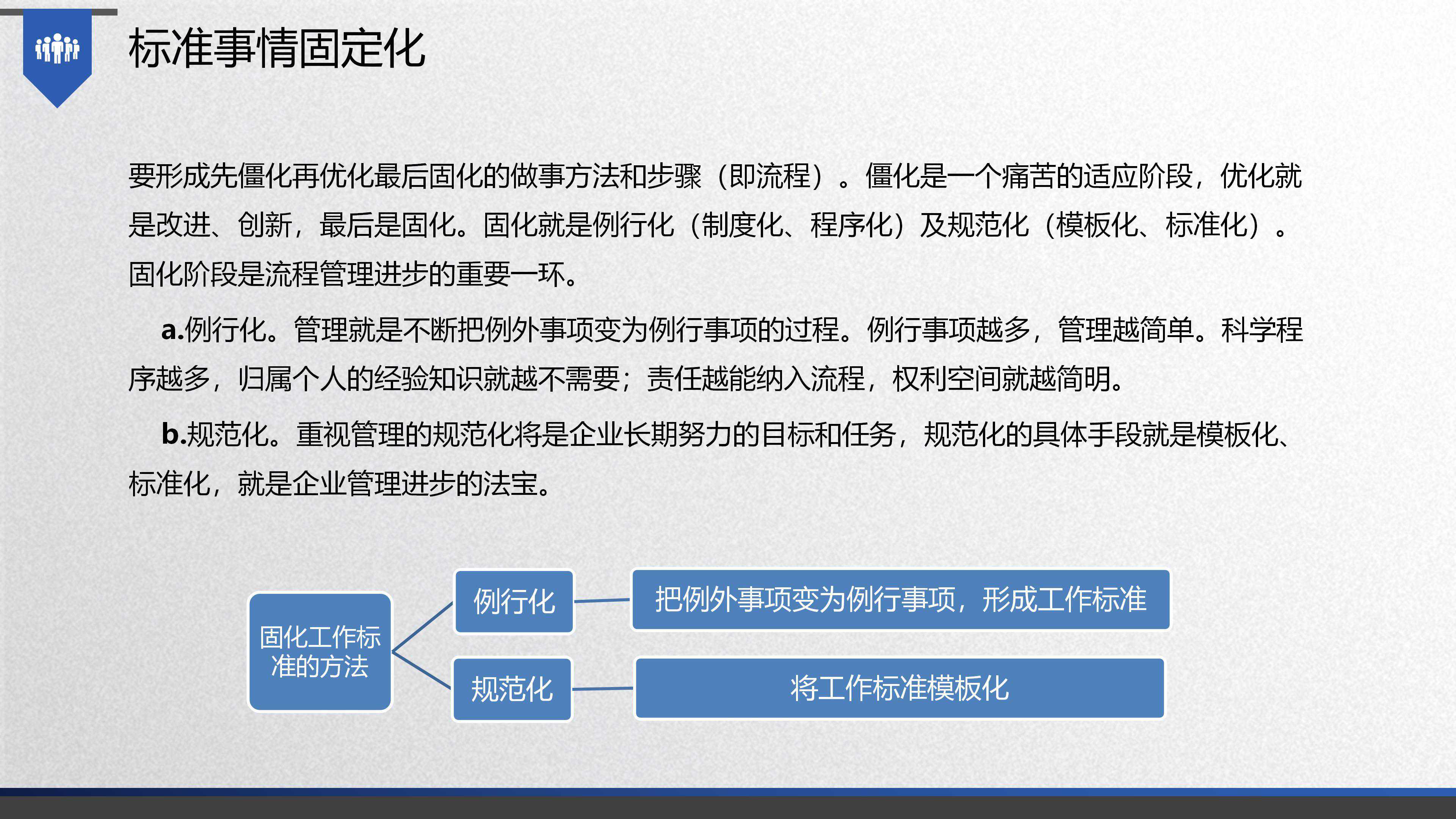 标准事情固定化

要形成先僵化再优化最后固化的做事方法和步骤（即流程）。僵化是一个痛苦的适应阶段，优化就是改进、创新，最后是固化。固化就是例行化（制度化、程序化）及规范化（模板化、标准化）。固化阶段是流程管理进步的重要一环。

a.例行化。管理就是不断把例外事项变为例行事项的过程。例行事项越多，管理越简单。科学程序越多，归属个人的经验知识就越不需要；责任越能纳入流程，权利空间就越简明。

b.规范化。重视管理的规范化将是企业长期努力的目标和任务，规范化的具体手段就是模板化、标准化，就是企业管理进步的法宝。

固化工作标准的方法

例行化

把例外事项变为例行事项，形成工作标准

规范化

将工作标准模板化